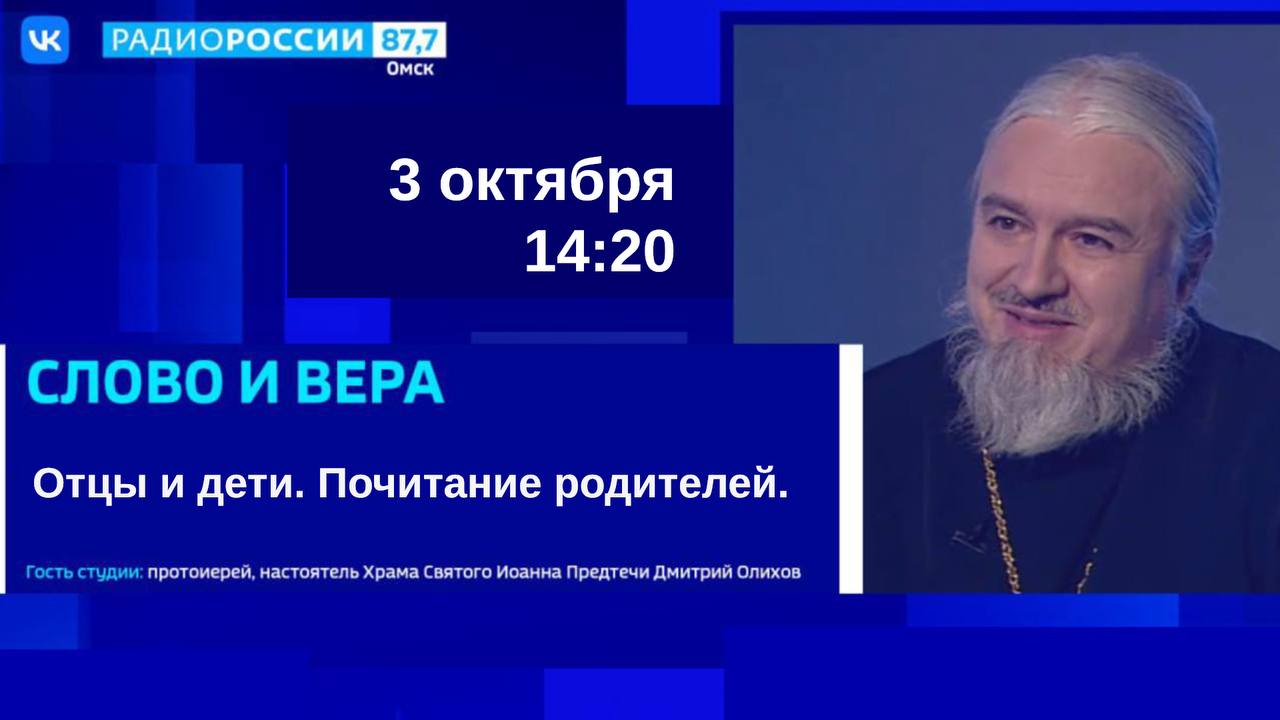 VK

РАДИОРОССИИ 87,7
Омск

3 октября
14:20

СЛОВО И ВЕРА

Отцы и дети. Почитание родителей.

Гость студии: протоиерей, настоятель Храма Святого Иоанна Предтечи Дмитрий Олихов